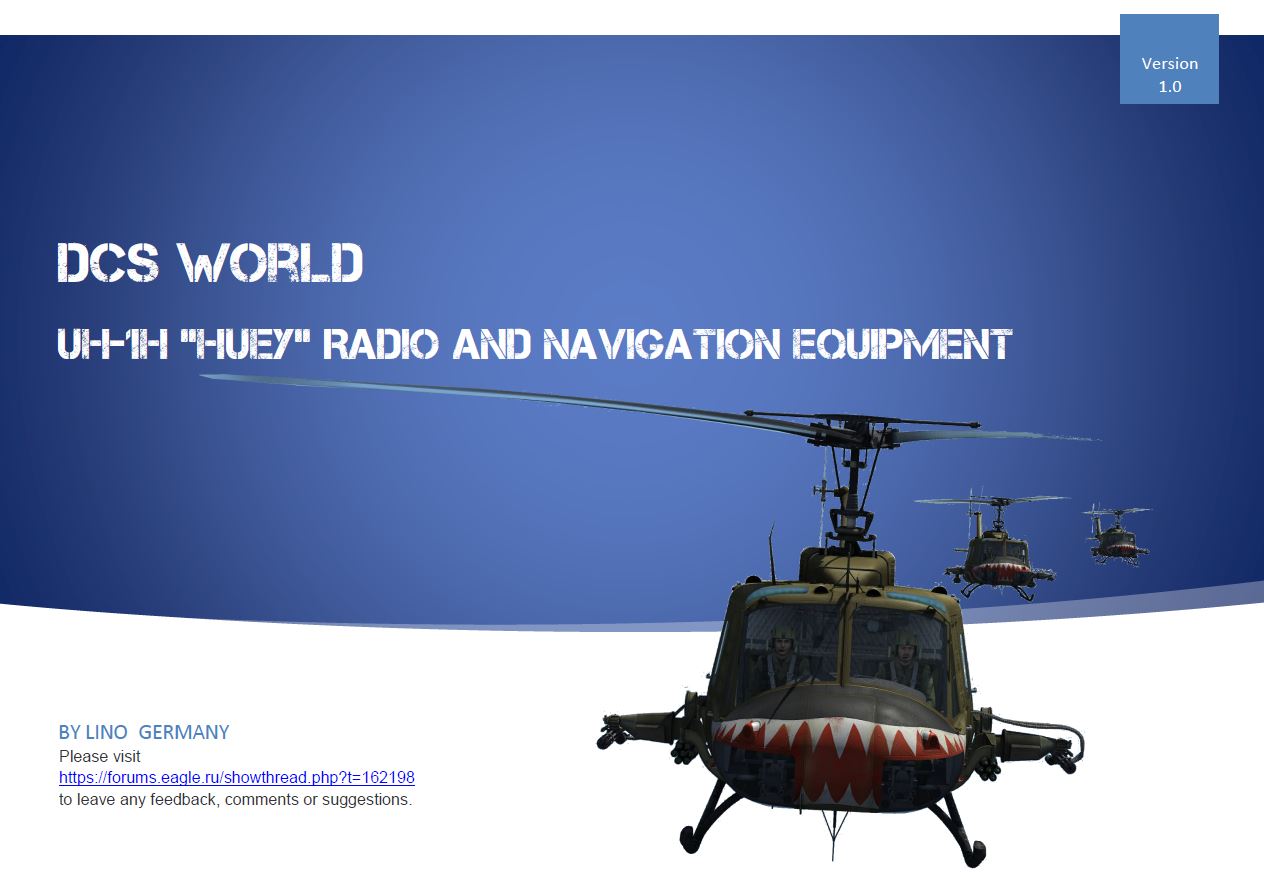 Version 1.0

DCS WORLD

UH-1H "HUEY" RADIO AND NAVIGATION EQUIPMENT

BY LINO GERMANY

Please visit https://forums.eagle.ru/showthread.php?t=162198 to leave any feedback, comments or suggestions.